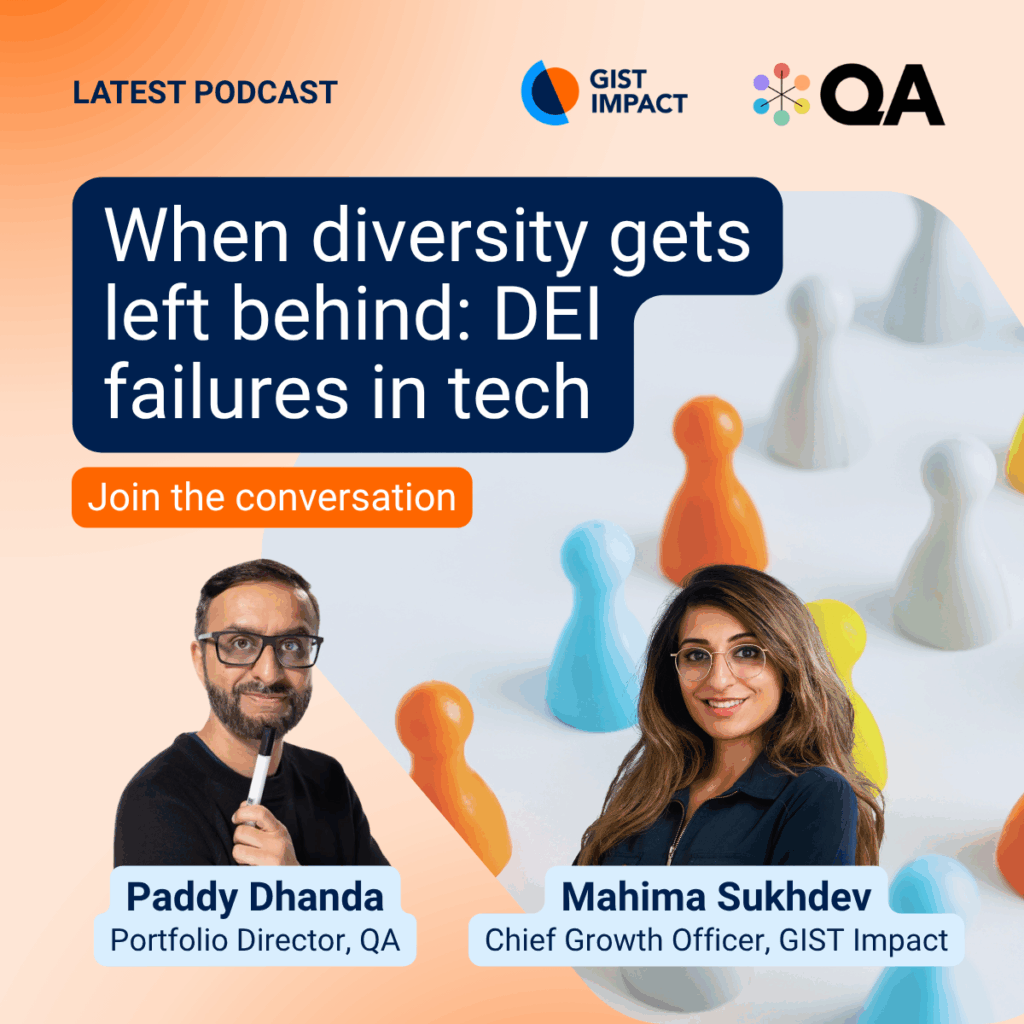 LATEST PODCAST

GIST IMPACT

QA

When diversity gets left behind: DEI failures in tech

Join the conversation

Paddy Dhanda
Portfolio Director, QA

Mahima Sukhdev
Chief Growth Officer, GIST Impact